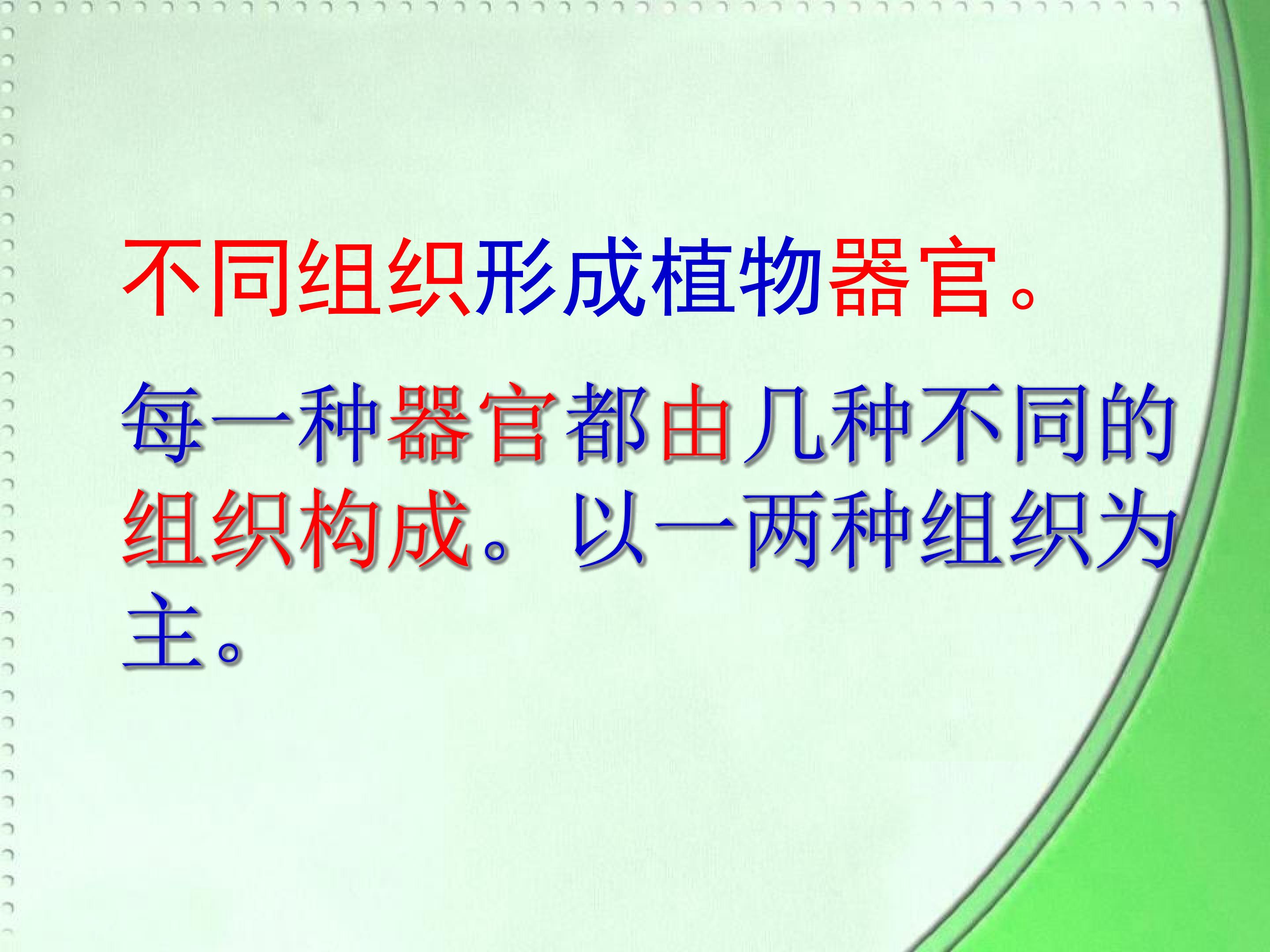 不同组织形成植物器官。

每一种器官都由几种不同的组织构成。以一两种组织为主。